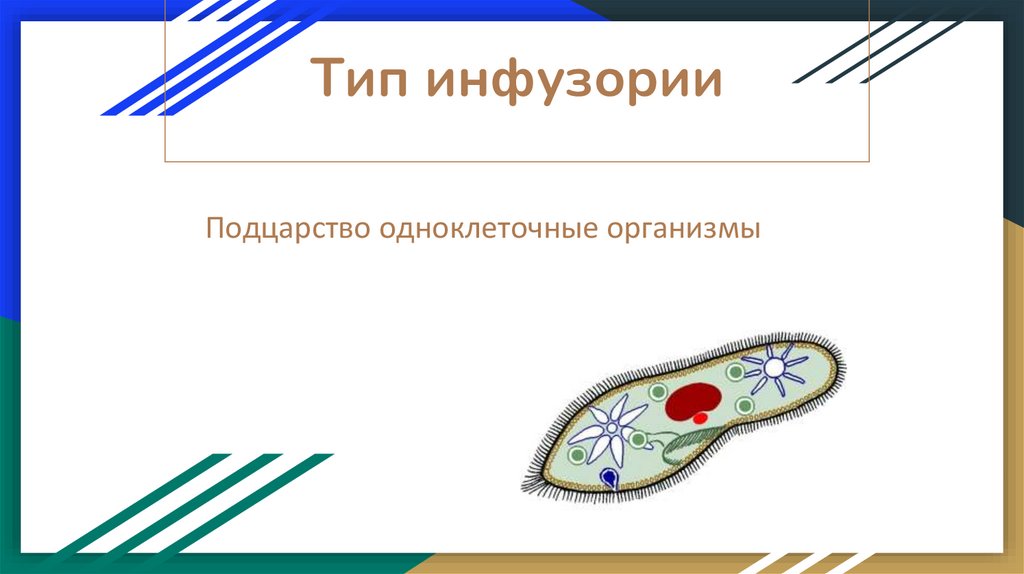 Тип инфузории

Подцарство одноклеточные организмы